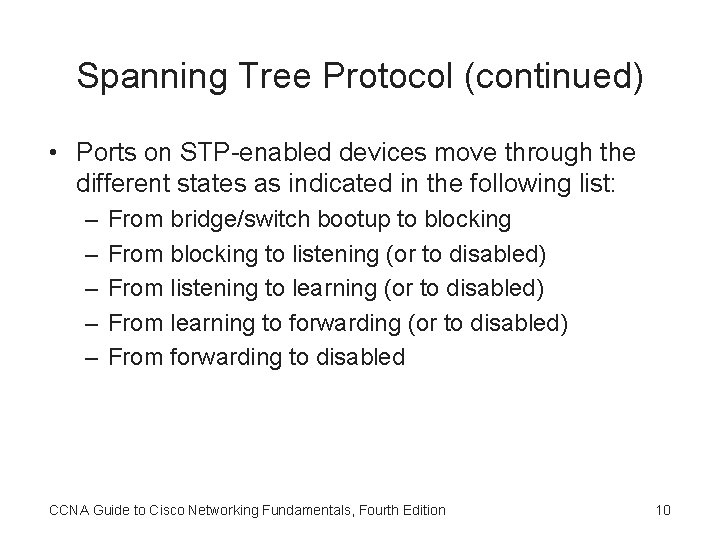 Spanning Tree Protocol (continued)

• Ports on STP-enabled devices move through the different states as indicated in the following list:
– From bridge/switch bootup to blocking
– From blocking to listening (or to disabled)
– From listening to learning (or to disabled)
– From learning to forwarding (or to disabled)
– From forwarding to disabled

CCNA Guide to Cisco Networking Fundamentals, Fourth Edition

10